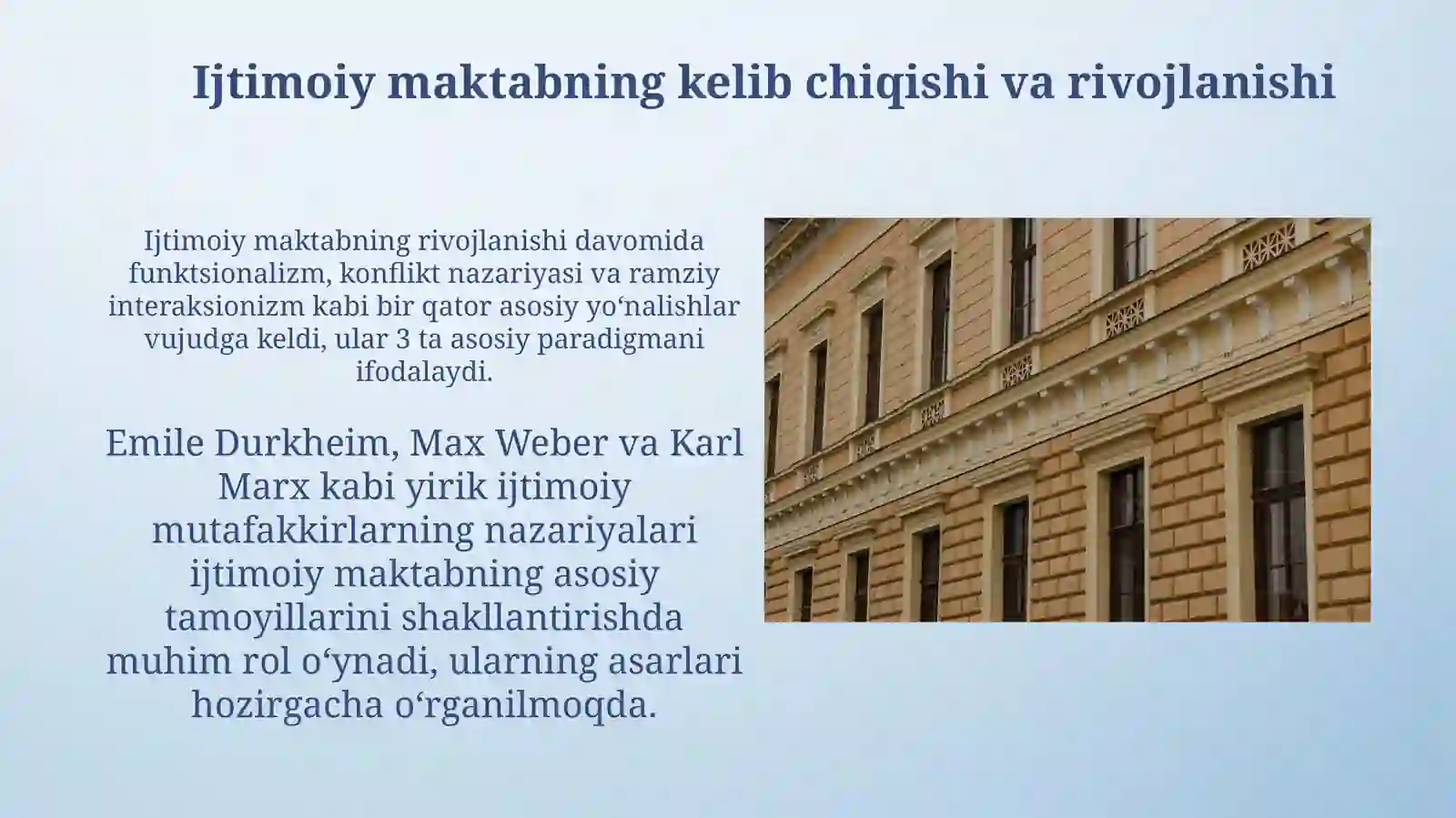 Ijtimoiy maktabning kelib chiqishi va rivojlanishi

Ijtimoiy maktabning rivojlanishi davomida funktsionalizm, konflikt nazariyasi va ramziy interaksionizm kabi bir qator asosiy yo‘nalishlar vujudga keldi, ular 3 ta asosiy paradigmani ifodalaydi.

Emile Durkheim, Max Weber va Karl Marx kabi yirik ijtimoiy mutafakkirlarning nazariyalari ijtimoiy maktabning asosiy tamoyillarini shakllantirishda muhim rol o‘ynadi, ularning asarlari hozirgacha o‘rganilmoqda.